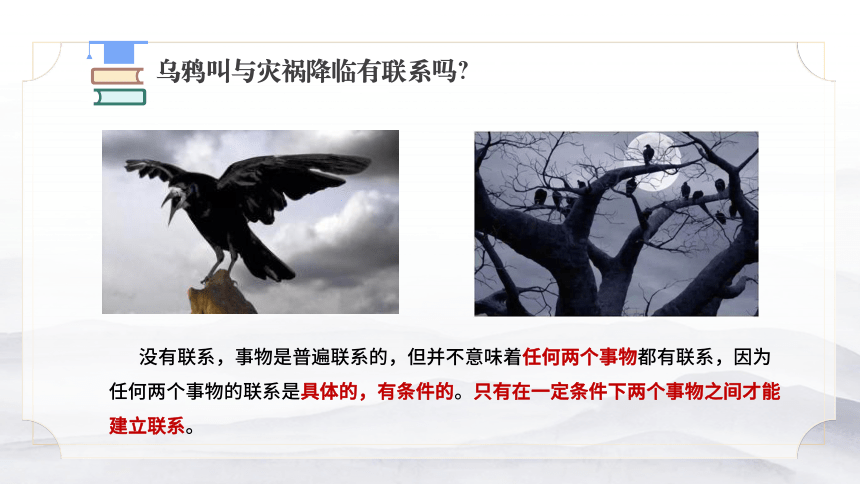 乌鸦叫与灾祸降临有联系吗?

没有联系，事物是普遍联系的，但并不意味着任何两个事物都有联系，因为任何两个事物的联系是具体的，有条件的。只有在一定条件下两个事物之间才能建立联系。